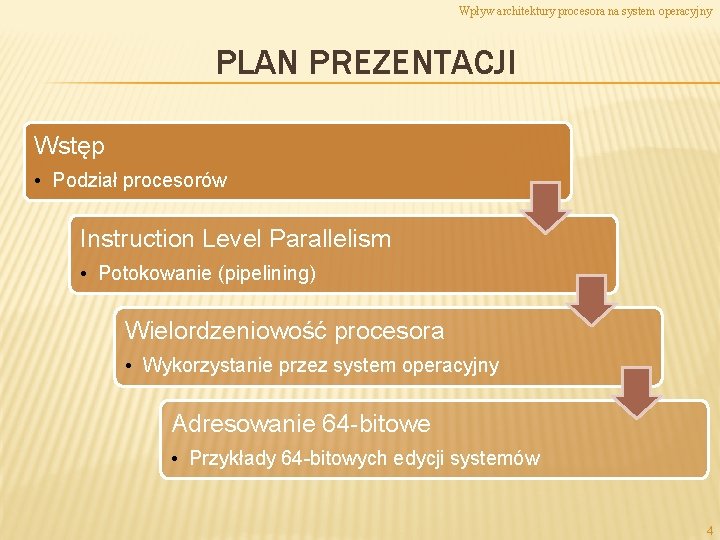 Wpływ architektury procesora na system operacyjny

PLAN PREZENTACJI

Wstęp
• Podział procesorów

Instruction Level Parallelism
• Potokowanie (pipelining)

Wielordzeniowość procesora
• Wykorzystanie przez system operacyjny

Adresowanie 64-bitowe
• Przykłady 64-bitowych edycji systemów

4